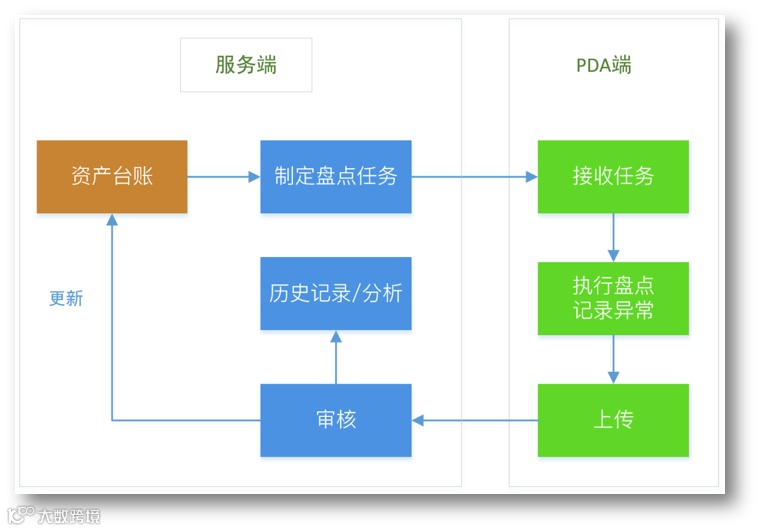 服务端

PDA端

资产台账

制定盘点任务

接收任务

更新

历史记录/分析

执行盘点
记录异常

审核

上传

大数跨境